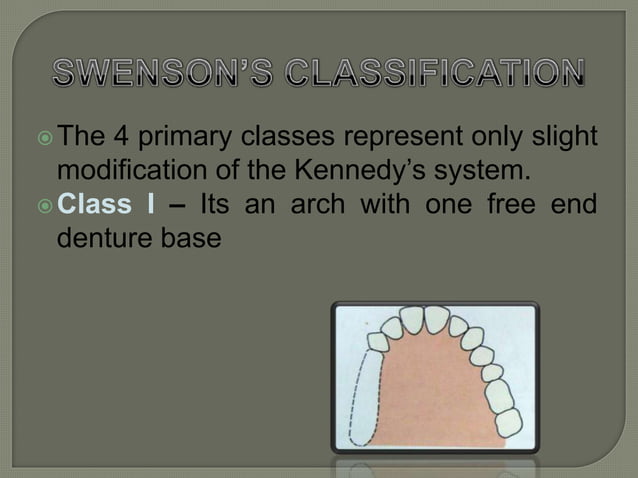 SWENSON'S CLASSIFICATION

The 4 primary classes represent only slight modification of the Kennedy's system.

Class I – Its an arch with one free end denture base